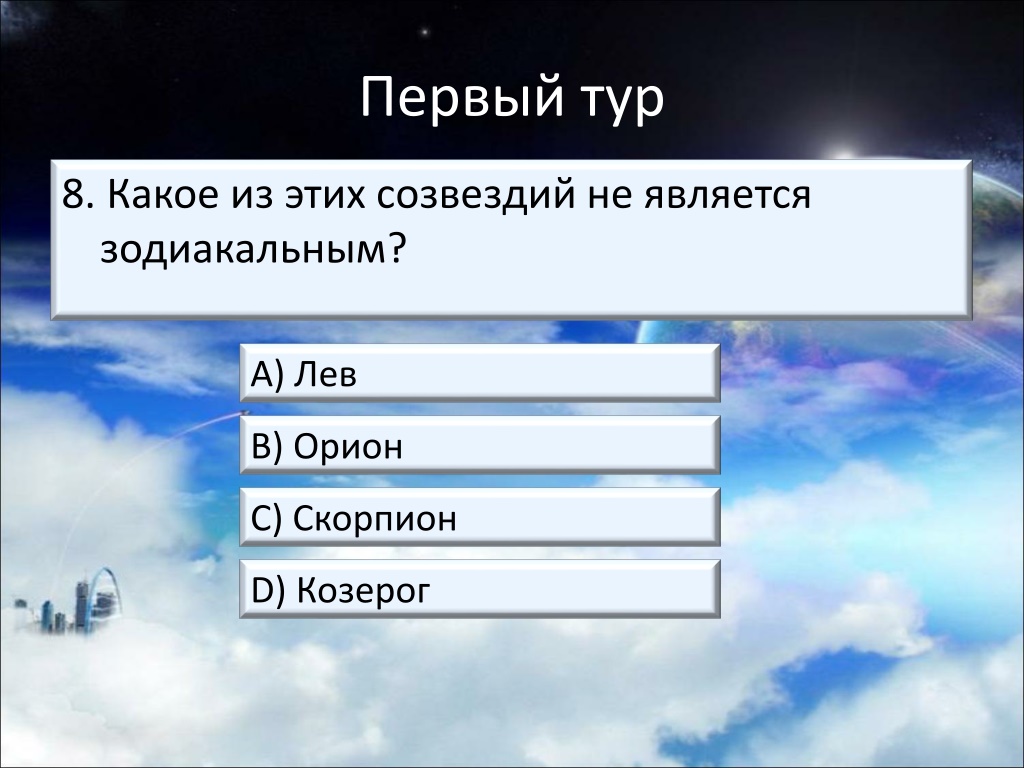 Первый тур

8. Какое из этих созвездий не является зодиакальным?

A) Лев

B) Орион

C) Скорпион

D) Козерог